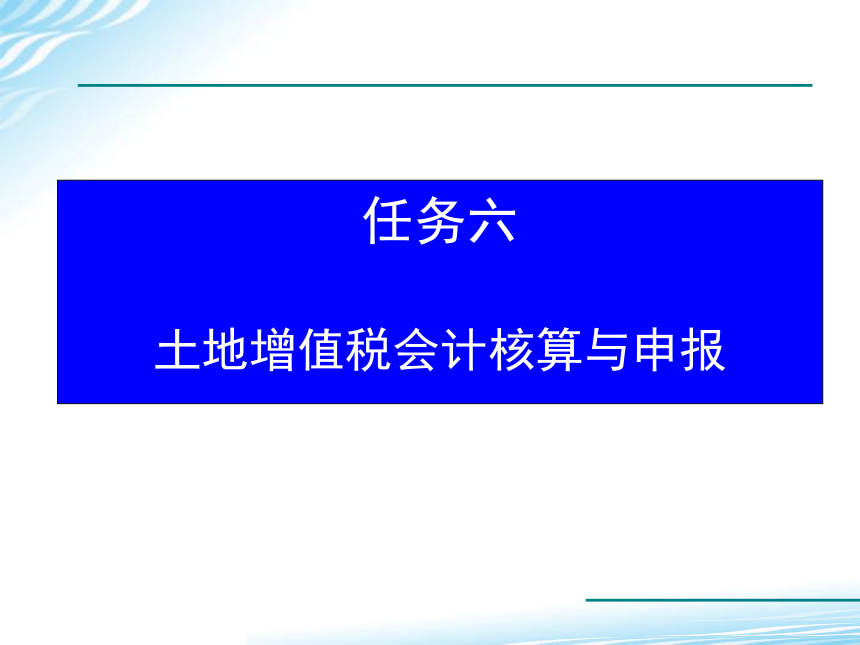 任务六

土地增值税会计核算与申报